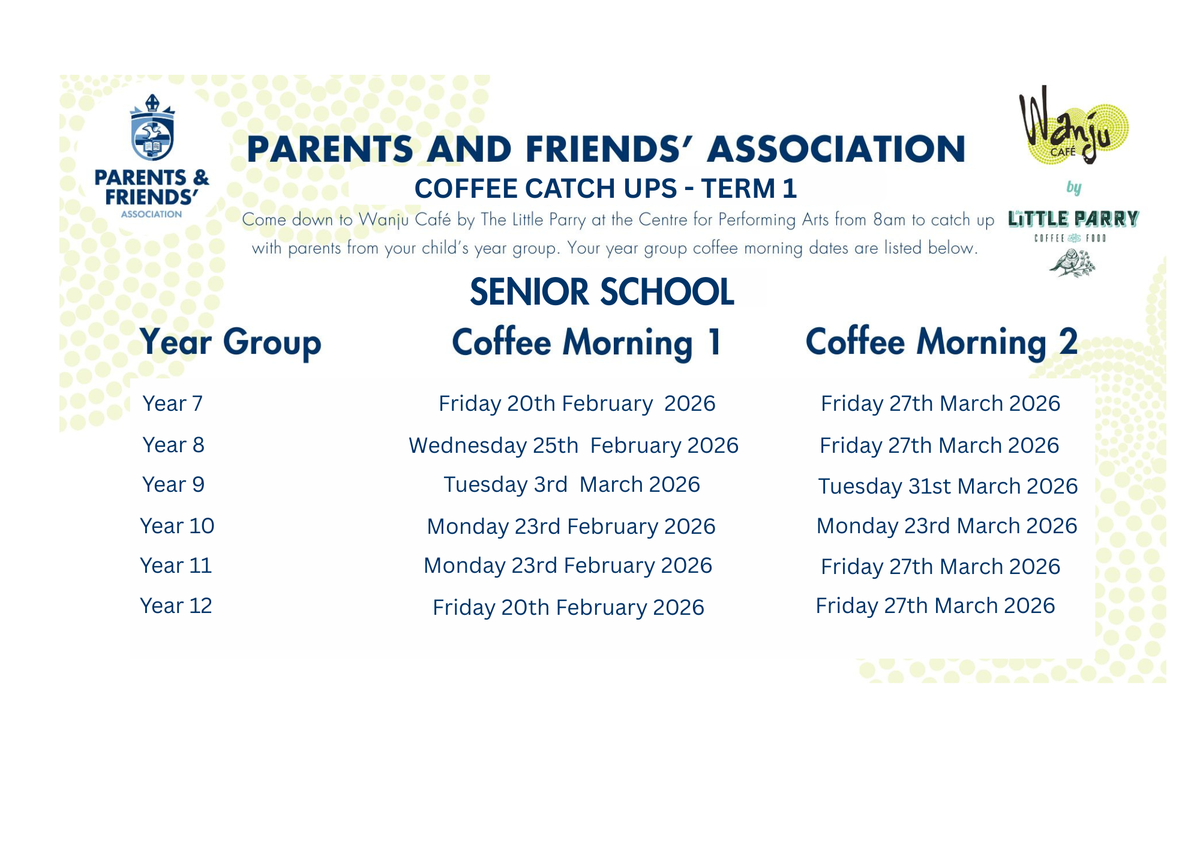 PARENTS & FRIENDS' ASSOCIATION

PARENTS AND FRIENDS' ASSOCIATION

COFFEE CATCH UPS - TERM 1

Come down to Wanju Café by The Little Parry at the Centre for Performing Arts from 8am to catch up with parents from your child's year group. Your year group coffee morning dates are listed below.

Wanju CAFÉ by LiTTLE PARRY COFFEE FOOD

SENIOR SCHOOL

| Year Group | Coffee Morning 1 | Coffee Morning 2 |
|---|---|---|
| Year 7 | Friday 20th February 2026 | Friday 27th March 2026 |
| Year 8 | Wednesday 25th February 2026 | Friday 27th March 2026 |
| Year 9 | Tuesday 3rd March 2026 | Tuesday 31st March 2026 |
| Year 10 | Monday 23rd February 2026 | Monday 23rd March 2026 |
| Year 11 | Monday 23rd February 2026 | Friday 27th March 2026 |
| Year 12 | Friday 20th February 2026 | Friday 27th March 2026 |